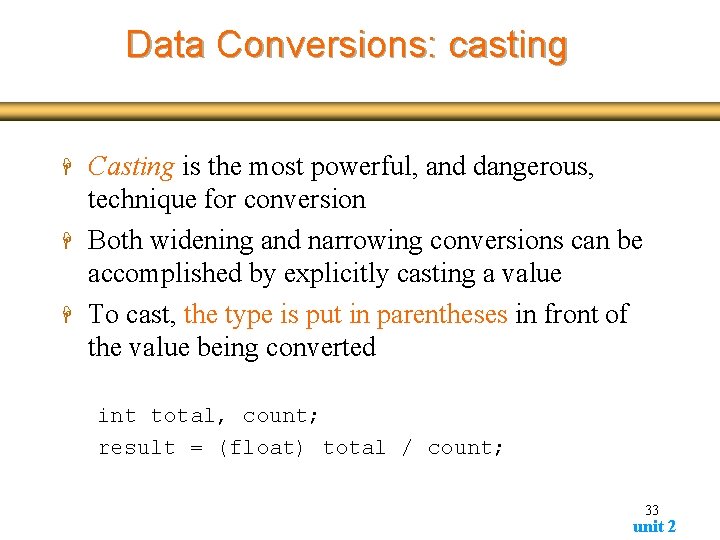 Data Conversions: casting

Casting is the most powerful, and dangerous, technique for conversion

Both widening and narrowing conversions can be accomplished by explicitly casting a value

To cast, the type is put in parentheses in front of the value being converted

int total, count;
result = (float) total / count;

33
unit 2